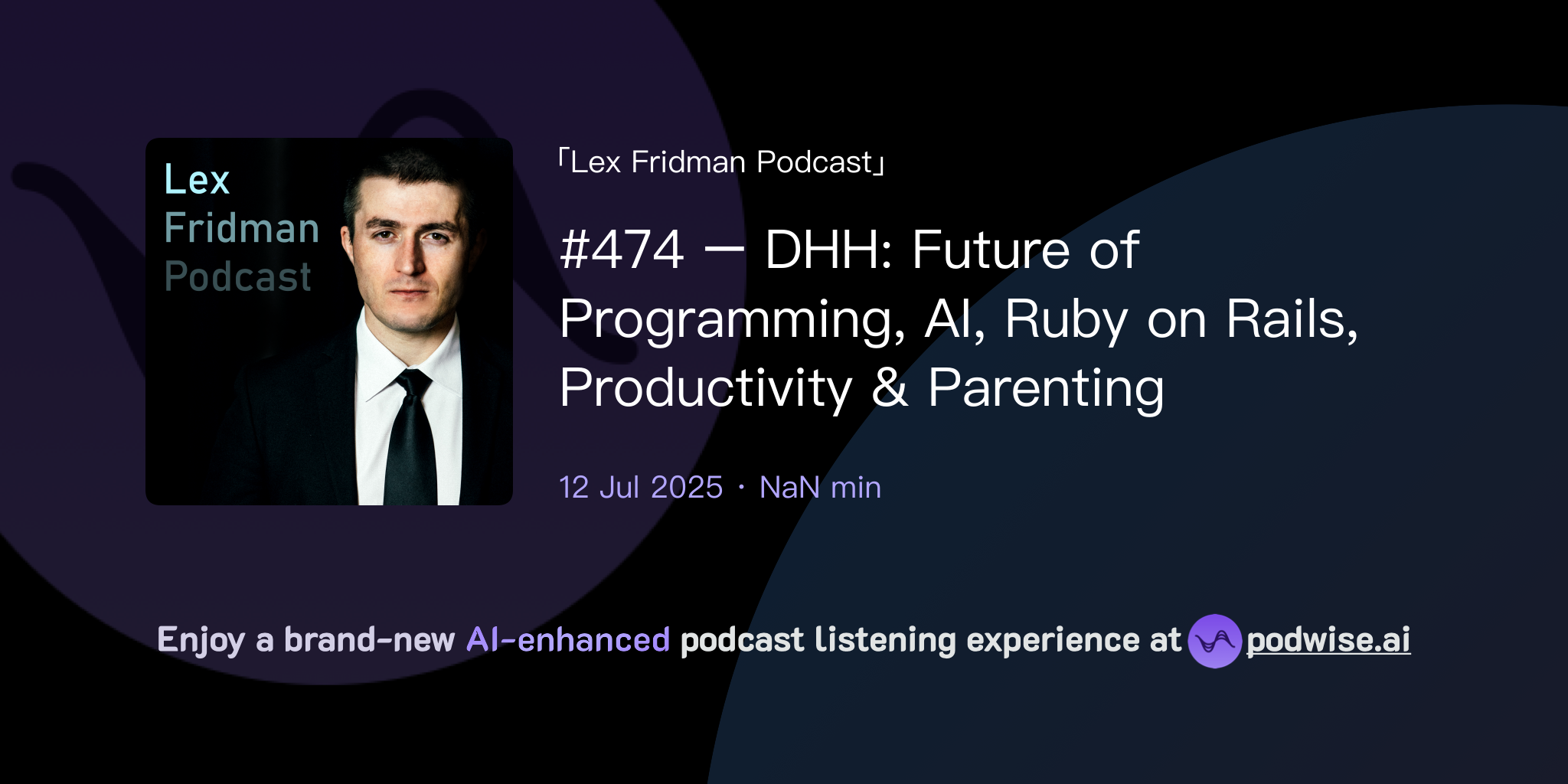 Lex
Fridman
Podcast

「Lex Fridman Podcast」

#474 — DHH: Future of Programming, AI, Ruby on Rails, Productivity & Parenting

12 Jul 2025 · NaN min

Enjoy a brand-new AI-enhanced podcast listening experience at podwise.ai